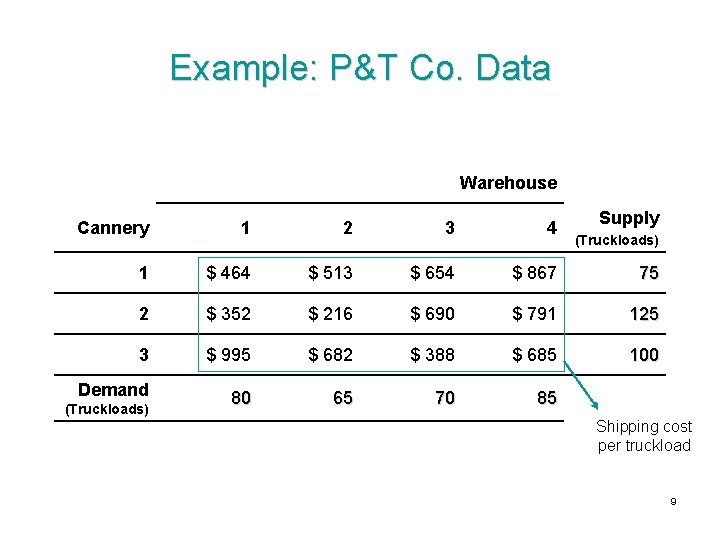 Example: P&T Co. Data

| | Warehouse | | | | |
|---|---|---|---|---|---|
| Cannery | 1 | 2 | 3 | 4 | Supply (Truckloads) |
| 1 | \$ 464 | \$ 513 | \$ 654 | \$ 867 | 75 |
| 2 | \$ 352 | \$ 216 | \$ 690 | \$ 791 | 125 |
| 3 | \$ 995 | \$ 682 | \$ 388 | \$ 685 | 100 |
| Demand (Truckloads) | 80 | 65 | 70 | 85 | |

Shipping cost per truckload

9